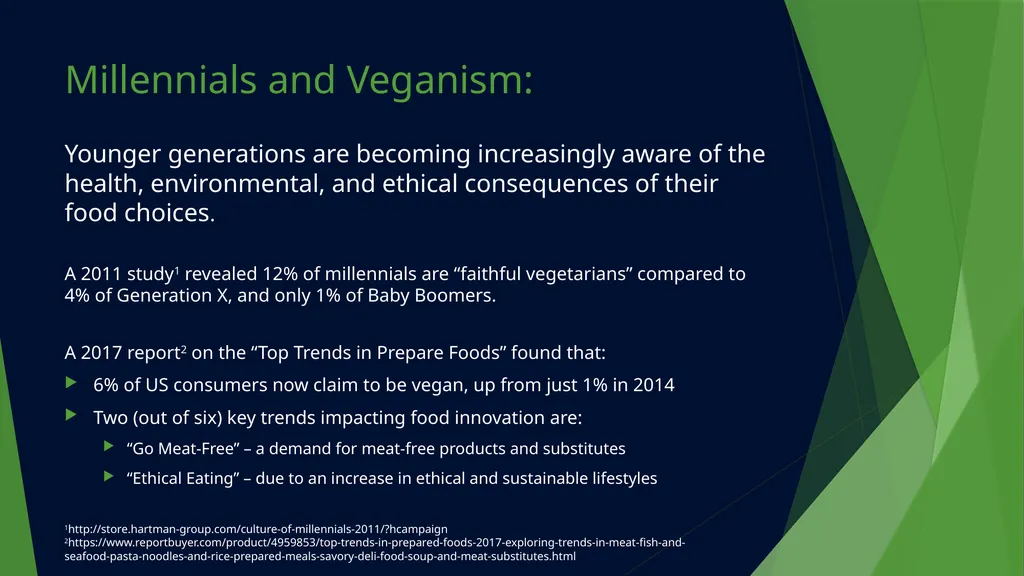 Millennials and Veganism:

Younger generations are becoming increasingly aware of the health, environmental, and ethical consequences of their food choices.

A 2011 study$^1$ revealed 12% of millennials are “faithful vegetarians” compared to 4% of Generation X, and only 1% of Baby Boomers.

A 2017 report$^2$ on the “Top Trends in Prepare Foods” found that:

6% of US consumers now claim to be vegan, up from just 1% in 2014

Two (out of six) key trends impacting food innovation are:

“Go Meat-Free” – a demand for meat-free products and substitutes

“Ethical Eating” – due to an increase in ethical and sustainable lifestyles

$^1$http://store.hartman-group.com/culture-of-millennials-2011/?hcampaign
$^2$https://www.reportbuyer.com/product/4959853/top-trends-in-prepared-foods-2017-exploring-trends-in-meat-fish-and-seafood-pasta-noodles-and-rice-prepared-meals-savory-deli-food-soup-and-meat-substitutes.html